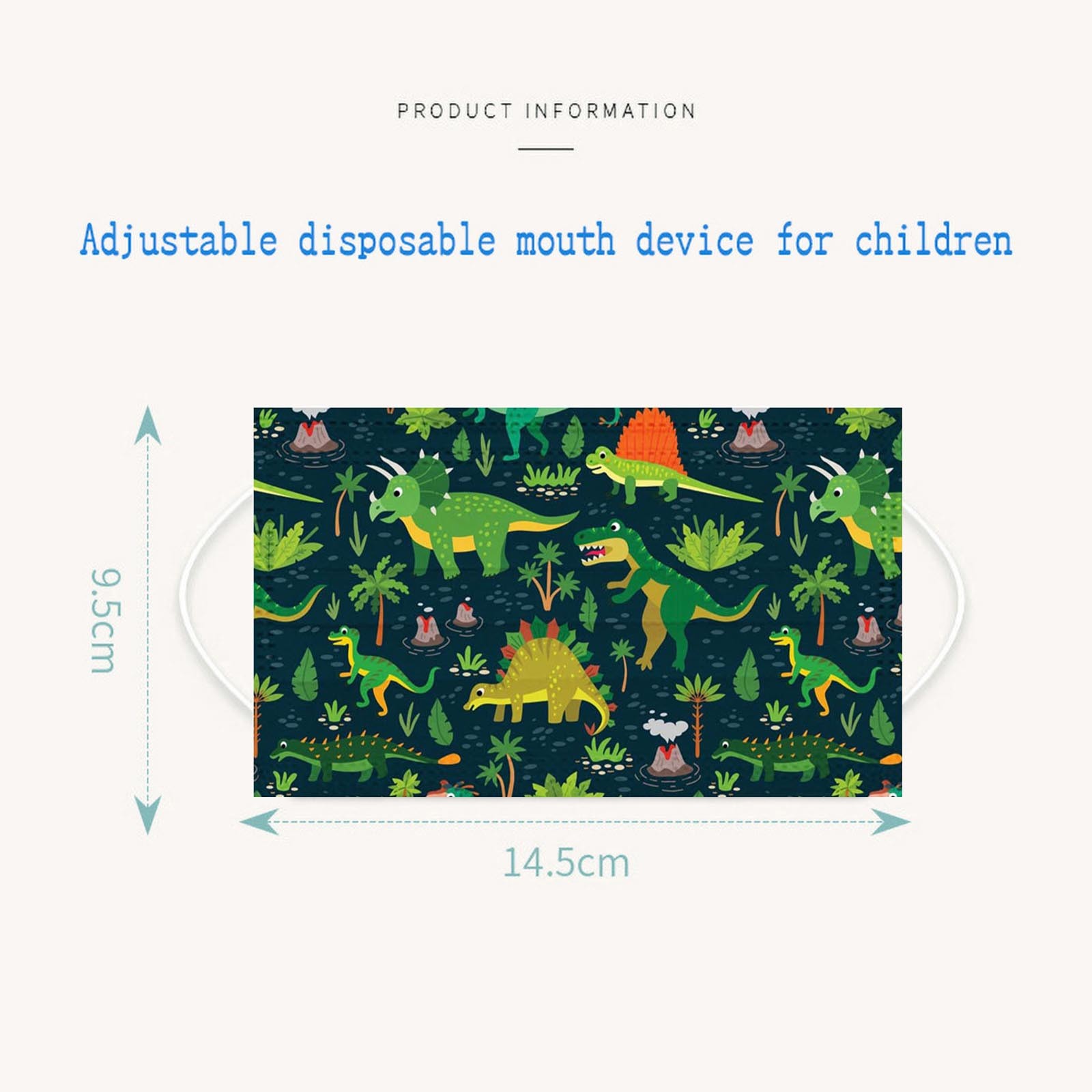 PRODUCT INFORMATION

Adjustable disposable mouth device for children

9.5cm

14.5cm